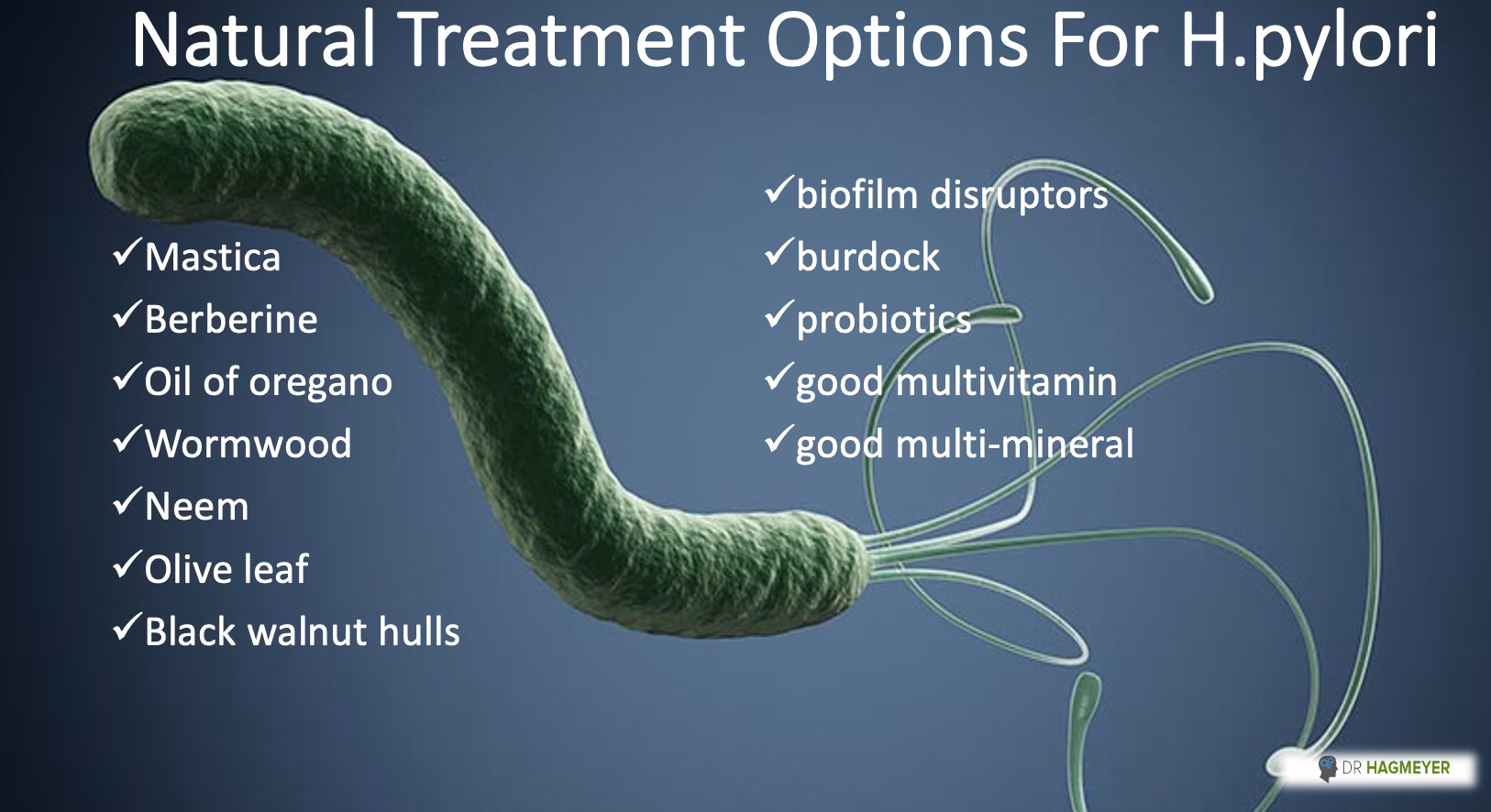 Natural Treatment Options For H.pylori

✓Mastica
✓Berberine
✓Oil of oregano
✓Wormwood
✓Neem
✓Olive leaf
✓Black walnut hulls

✓biofilm disruptors
✓burdock
✓probiotics
✓good multivitamin
✓good multi-mineral

DR HAGMEYER